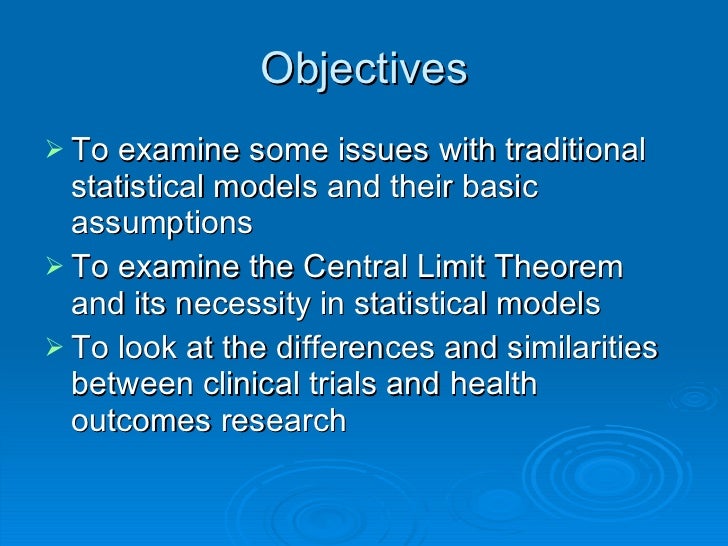 Objectives

➢ To examine some issues with traditional statistical models and their basic assumptions

➢ To examine the Central Limit Theorem and its necessity in statistical models

➢ To look at the differences and similarities between clinical trials and health outcomes research